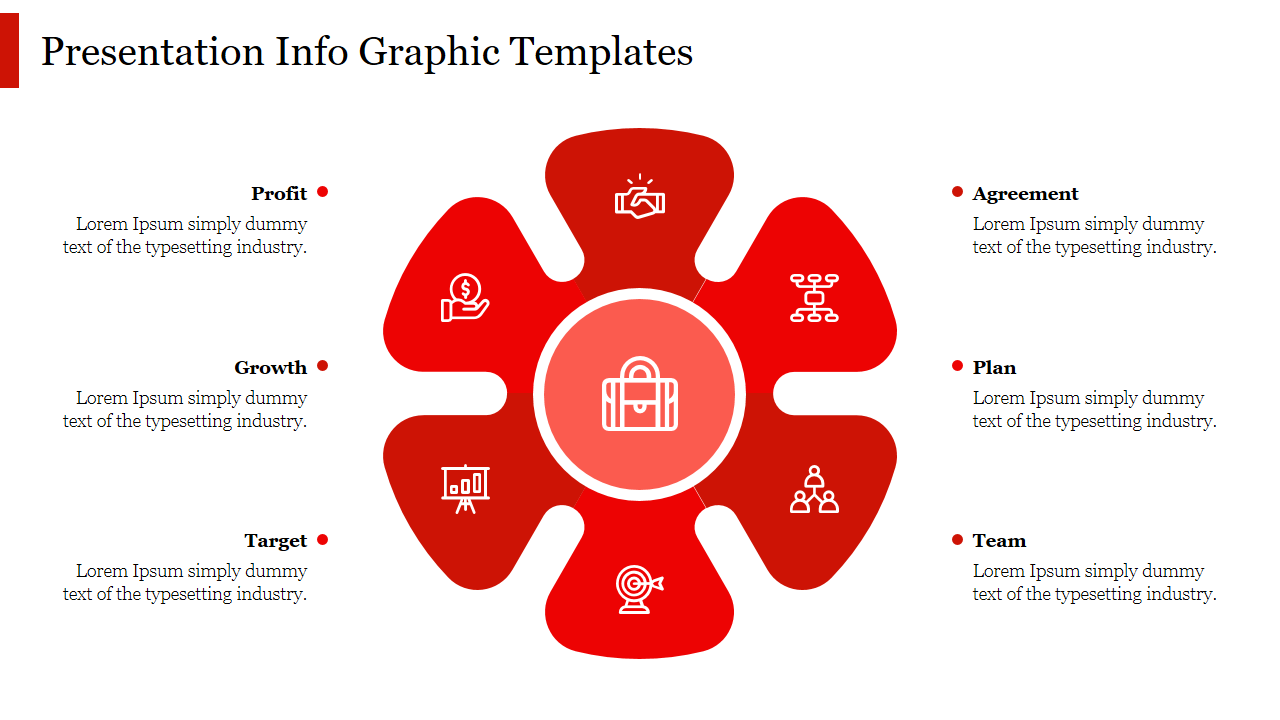 Presentation Info Graphic Templates

Profit
Lorem Ipsum simply dummy text of the typesetting industry.

Growth
Lorem Ipsum simply dummy text of the typesetting industry.

Target
Lorem Ipsum simply dummy text of the typesetting industry.

Agreement
Lorem Ipsum simply dummy text of the typesetting industry.

Plan
Lorem Ipsum simply dummy text of the typesetting industry.

Team
Lorem Ipsum simply dummy text of the typesetting industry.